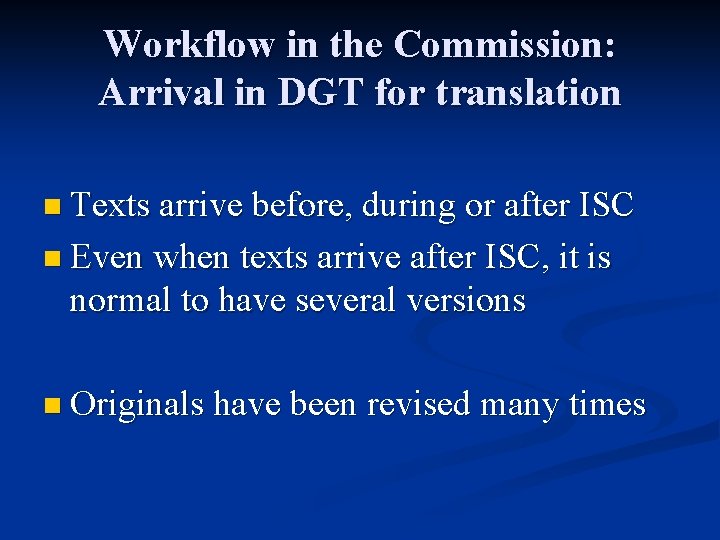 Workflow in the Commission: Arrival in DGT for translation

Texts arrive before, during or after ISC

Even when texts arrive after ISC, it is normal to have several versions

Originals have been revised many times